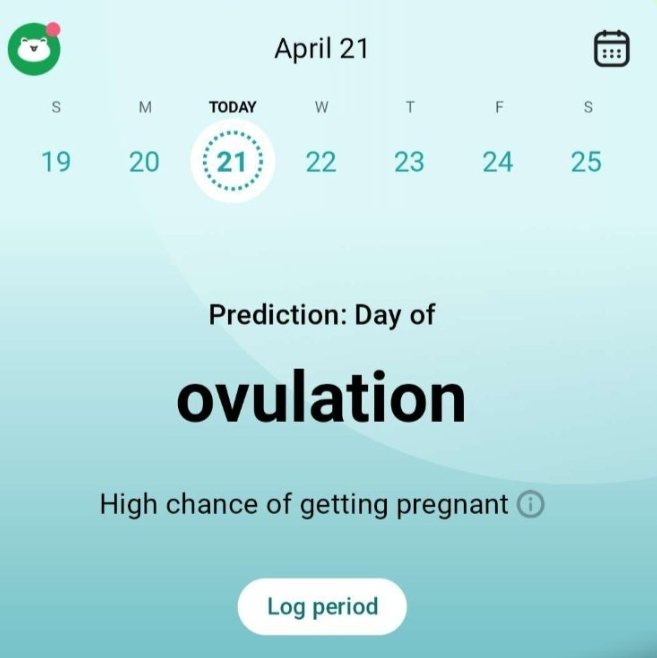 April 21

S M TODAY W T F S
19 20 21 22 23 24 25

Prediction: Day of

ovulation

High chance of getting pregnant

Log period